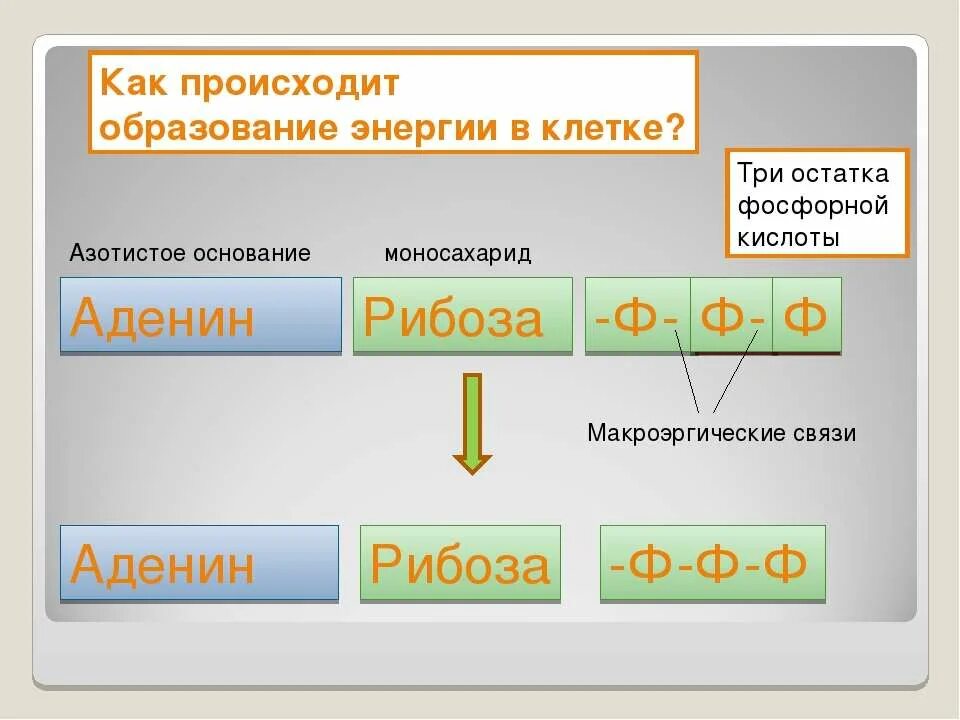 Как происходит образование энергии в клетке?

Три остатка фосфорной кислоты

Азотистое основание

моносахарид

Аденин

Рибоза

-Ф-

Ф-

Ф

Макроэргические связи

Аденин

Рибоза

-Ф-Ф-Ф